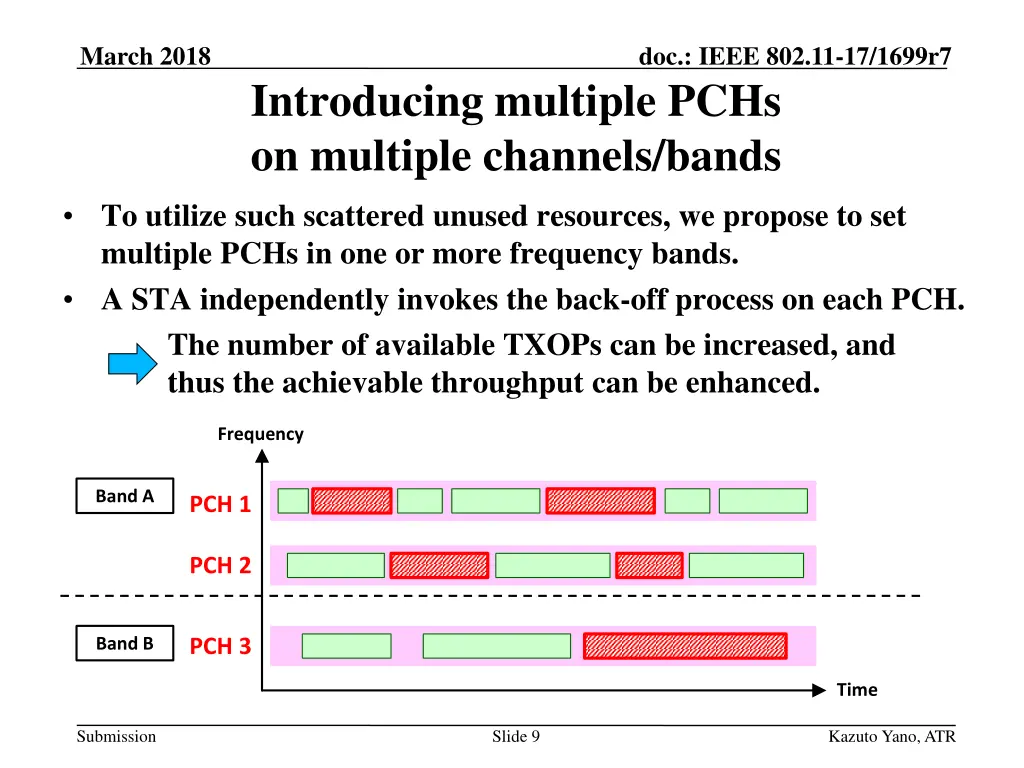 March 2018

doc.: IEEE 802.11-17/1699r7

Introducing multiple PCHs on multiple channels/bands

• To utilize such scattered unused resources, we propose to set multiple PCHs in one or more frequency bands.

• A STA independently invokes the back-off process on each PCH.

The number of available TXOPs can be increased, and thus the achievable throughput can be enhanced.

Frequency

Band A

PCH 1

PCH 2

Band B

PCH 3

Time

Submission

Slide 9

Kazuto Yano, ATR